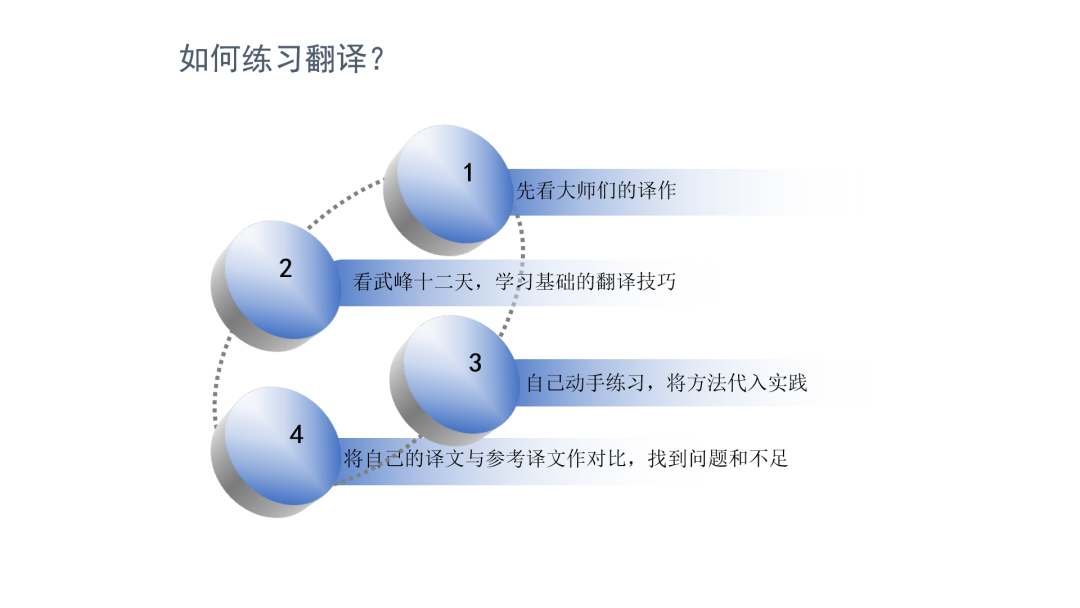 如何练习翻译？

1
先看大师们的译作

2
看武峰十二天，学习基础的翻译技巧

3
自己动手练习，将方法代入实践

4
将自己的译文与参考译文作对比，找到问题和不足